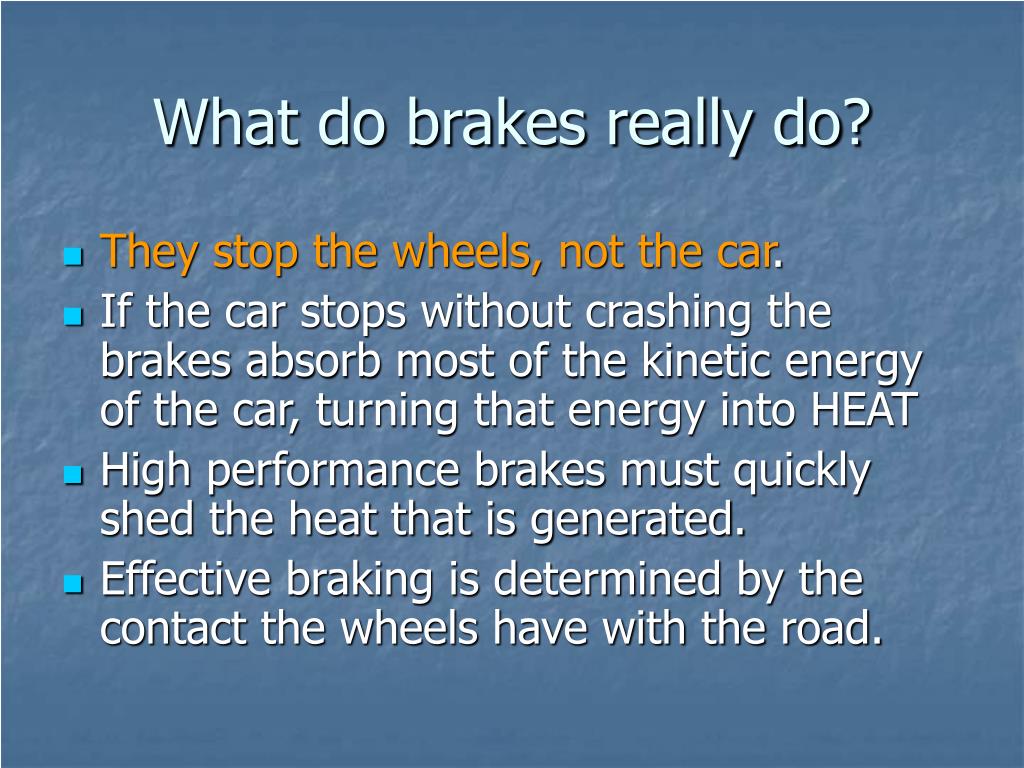 What do brakes really do?

- They stop the wheels, not the car.
- If the car stops without crashing the brakes absorb most of the kinetic energy of the car, turning that energy into HEAT
- High performance brakes must quickly shed the heat that is generated.
- Effective braking is determined by the contact the wheels have with the road.